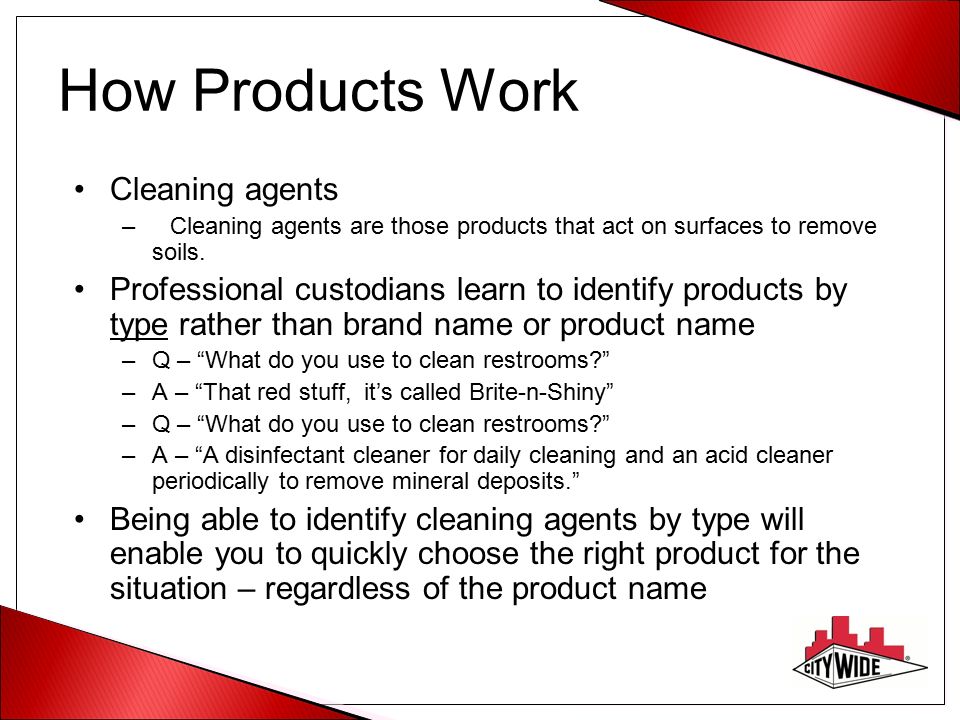 How Products Work

• Cleaning agents
  – Cleaning agents are those products that act on surfaces to remove soils.
• Professional custodians learn to identify products by type rather than brand name or product name
  – Q – “What do you use to clean restrooms?”
  – A – “That red stuff, it’s called Brite-n-Shiny”
  – Q – “What do you use to clean restrooms?”
  – A – “A disinfectant cleaner for daily cleaning and an acid cleaner periodically to remove mineral deposits.”
• Being able to identify cleaning agents by type will enable you to quickly choose the right product for the situation – regardless of the product name

CITY WIDE